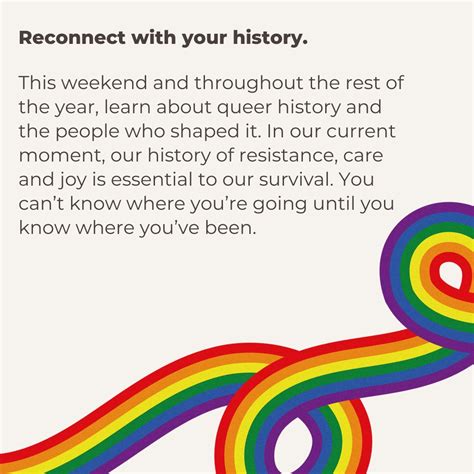 Reconnect with your history.

This weekend and throughout the rest of the year, learn about queer history and the people who shaped it. In our current moment, our history of resistance, care and joy is essential to our survival. You can't know where you're going until you know where you've been.